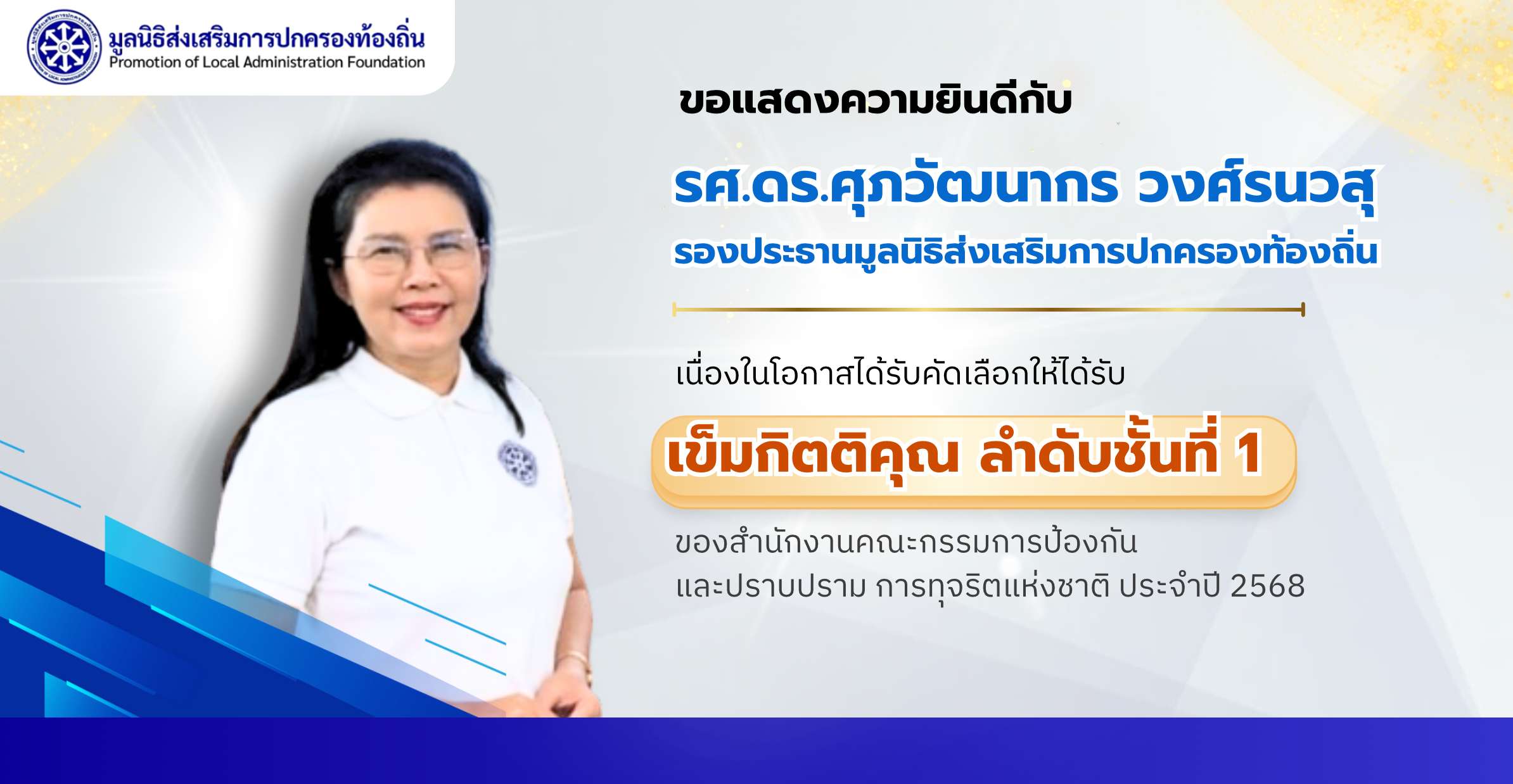 มูลนิธิส่งเสริมการปกครองท้องถิ่น
Promotion of Local Administration Foundation

ขอแสดงความยินดีกับ

รศ.ดร.ศุภวัฒนากร วงศ์ธนวสุ

รองประธานมูลนิธิส่งเสริมการปกครองท้องถิ่น

เนื่องในโอกาสได้รับคัดเลือกให้ได้รับ

เข็มกิตติคุณ ลำดับชั้นที่ 1

ของสำนักงานคณะกรรมการป้องกัน และปราบปราม การทุจริตแห่งชาติ ประจำปี 2568